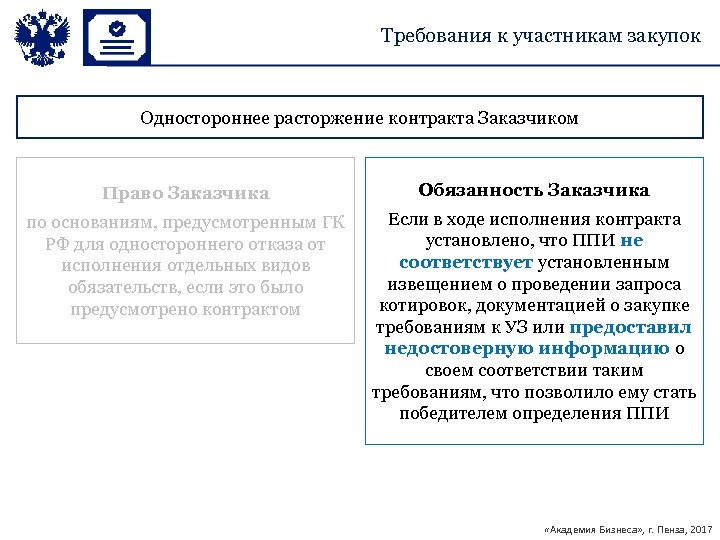 Требования к участникам закупок

Одностороннее расторжение контракта Заказчиком

Право Заказчика

по основаниям, предусмотренным ГК РФ для одностороннего отказа от исполнения отдельных видов обязательств, если это было предусмотрено контрактом

Обязанность Заказчика

Если в ходе исполнения контракта установлено, что ППИ не соответствует установленным извещением о проведении запроса котировок, документацией о закупке требованиям к УЗ или предоставил недостоверную информацию о своем соответствии таким требованиям, что позволило ему стать победителем определения ППИ

«Академия Бизнеса», г. Пенза, 2017